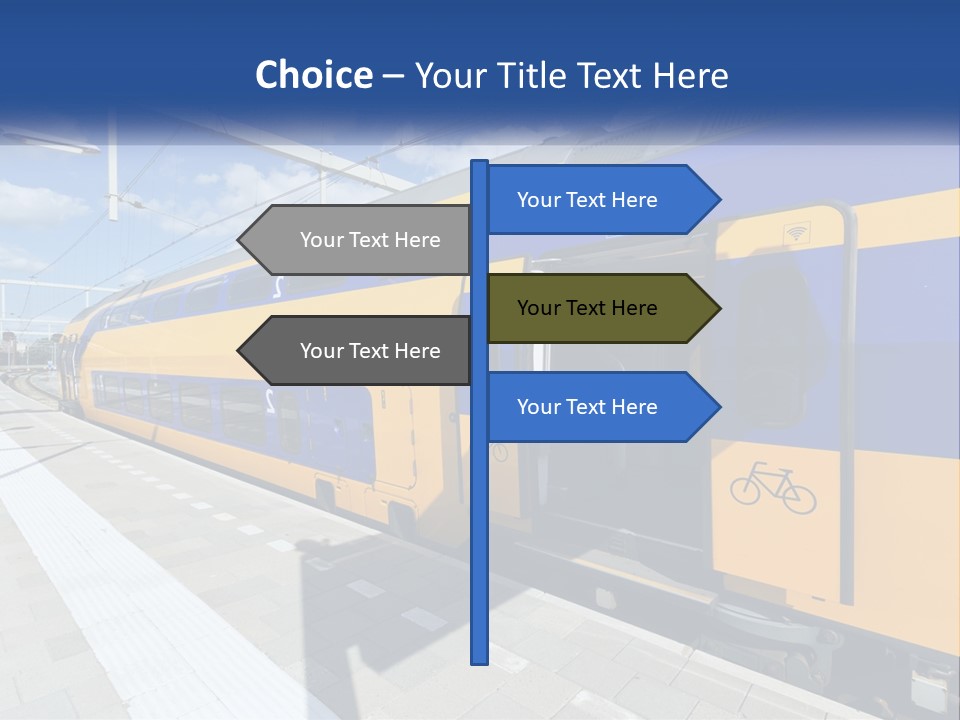 Choice – Your Title Text Here

Your Text Here

Your Text Here

Your Text Here

Your Text Here

Your Text Here